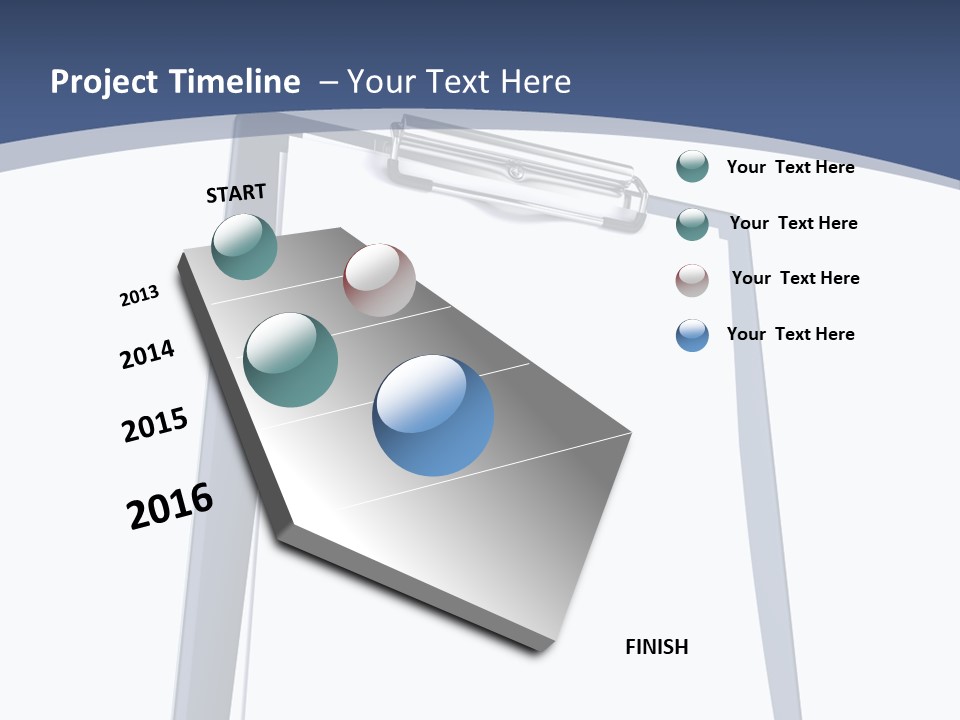 Project Timeline – Your Text Here

START

2013

2014

2015

2016

FINISH

Your Text Here

Your Text Here

Your Text Here

Your Text Here